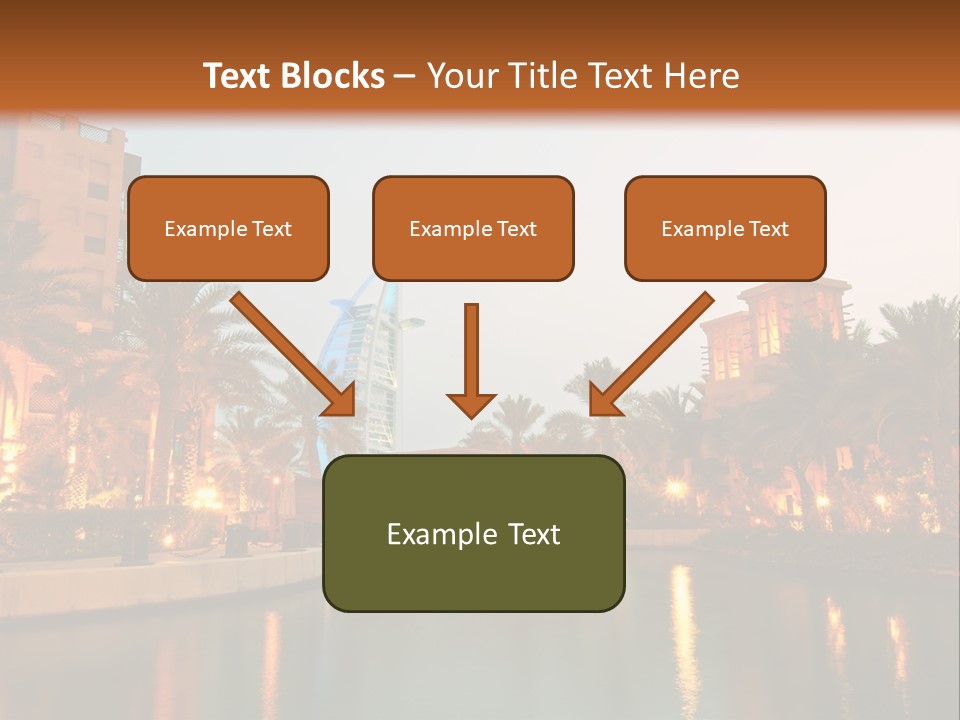 Text Blocks – Your Title Text Here

Example Text

Example Text

Example Text

Example Text